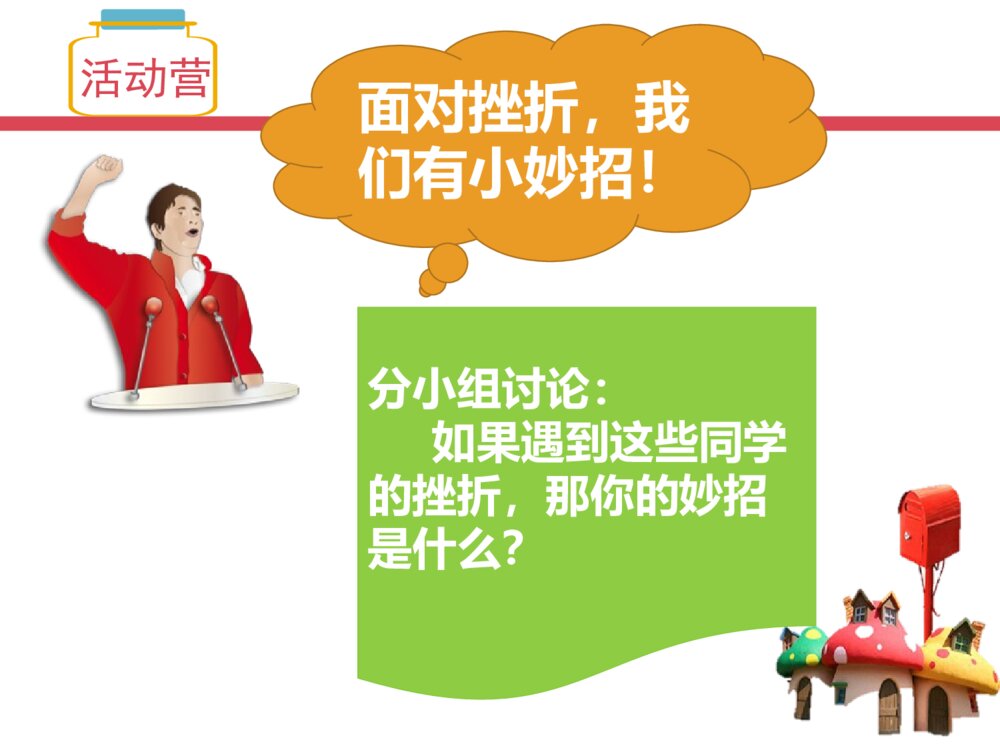 活动营

面对挫折，我们有小妙招！

分小组讨论：
如果遇到这些同学的挫折，那你的妙招是什么？